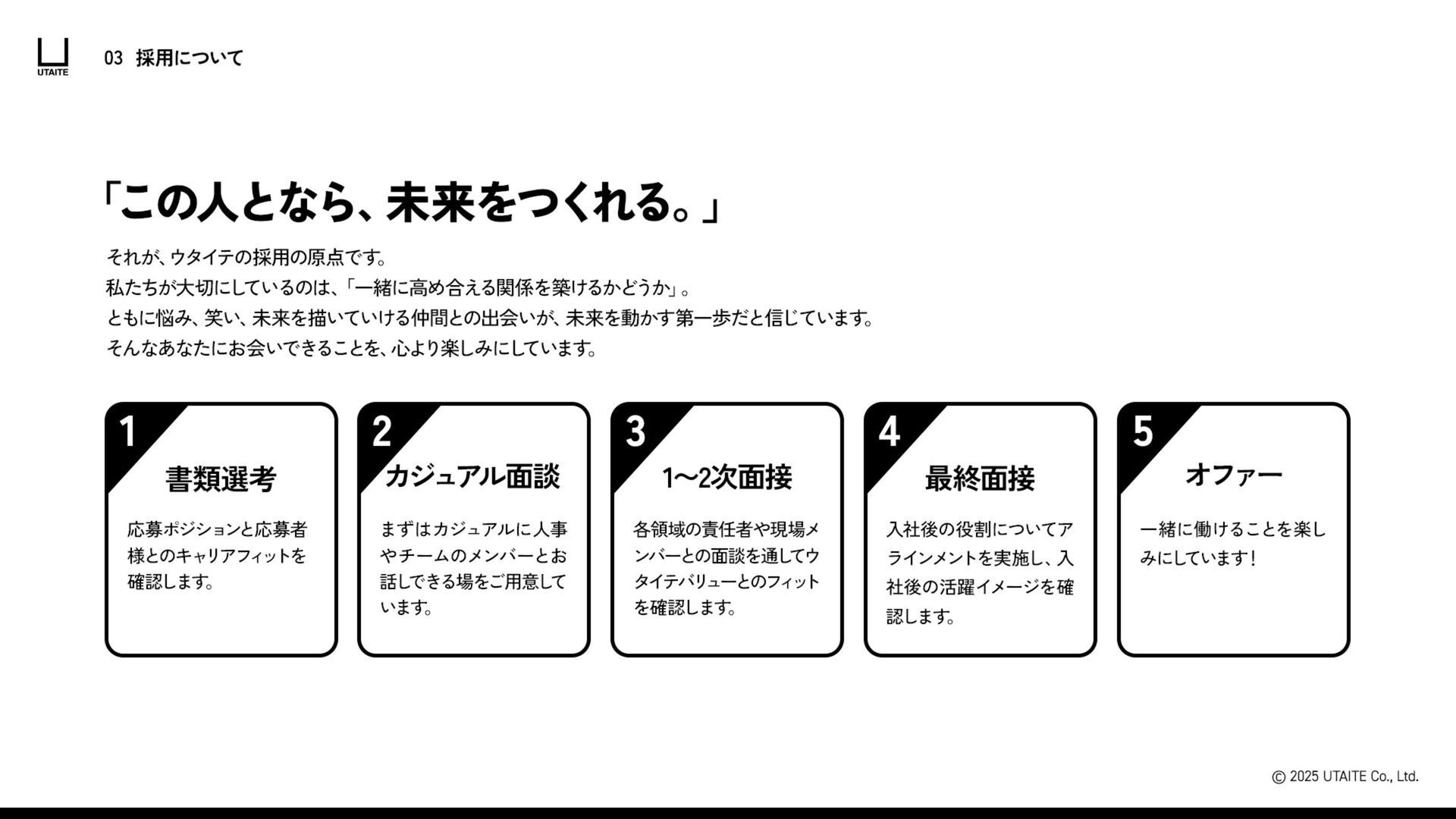 UTAITE

03 採用について

「この人となら、未来をつくれる。」

それが、ウタイテの採用の原点です。
私たちが大切にしているのは、「一緒に高め合える関係を築けるかどうか」。
ともに悩み、笑い、未来を描いていける仲間との出会いが、未来を動かす第一歩だと信じています。
そんなあなたにお会いできることを、心より楽しみにしています。

1
書類選考
応募ポジションと応募者様とのキャリアフィットを確認します。

2
カジュアル面談
まずはカジュアルに人事やチームのメンバーとお話しできる場をご用意しています。

3
1〜2次面接
各領域の責任者や現場メンバーとの面談を通してウタイテバリューとのフィットを確認します。

4
最終面接
入社後の役割についてアラインメントを実施し、入社後の活躍イメージを確認します。

5
オファー
一緒に働けることを楽しみにしています！

© 2025 UTAITE Co., Ltd.